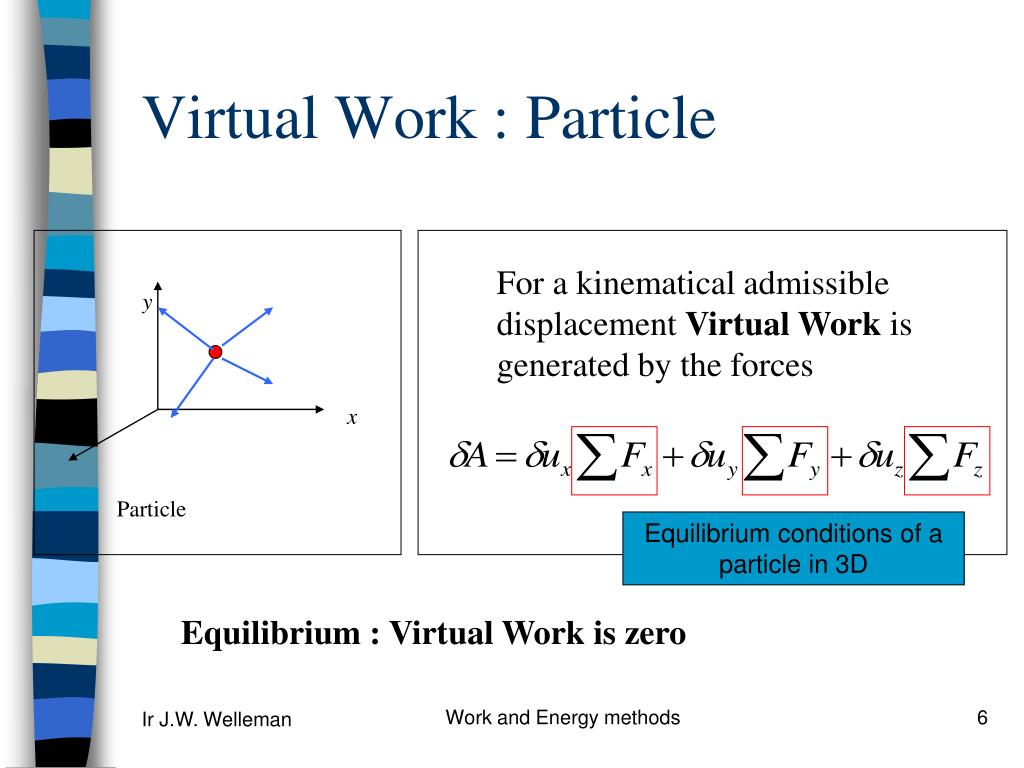 Virtual Work : Particle

y

x

Particle

For a kinematical admissible displacement **Virtual Work** is generated by the forces

$\delta A = \delta u_x \sum F_x + \delta u_y \sum F_y + \delta u_z \sum F_z$

Equilibrium conditions of a particle in 3D

**Equilibrium : Virtual Work is zero**

Ir J.W. Welleman

Work and Energy methods

6